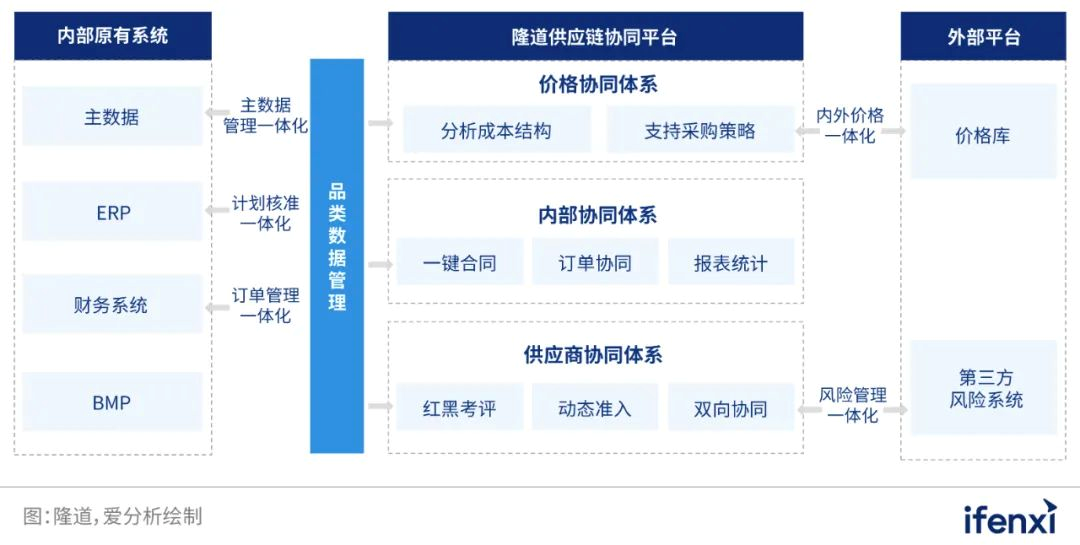 内部原有系统

主数据

ERP

财务系统

BMP

主数据管理一体化

计划核准一体化

订单管理一体化

品类数据管理

隆道供应链协同平台

价格协同体系

分析成本结构

支持采购策略

内部协同体系

一键合同

订单协同

报表统计

供应商协同体系

红黑考评

动态准入

双向协同

内外价格一体化

风险管理一体化

外部平台

价格库

第三方风险系统

图:隆道，爱分析绘制

ifenxi